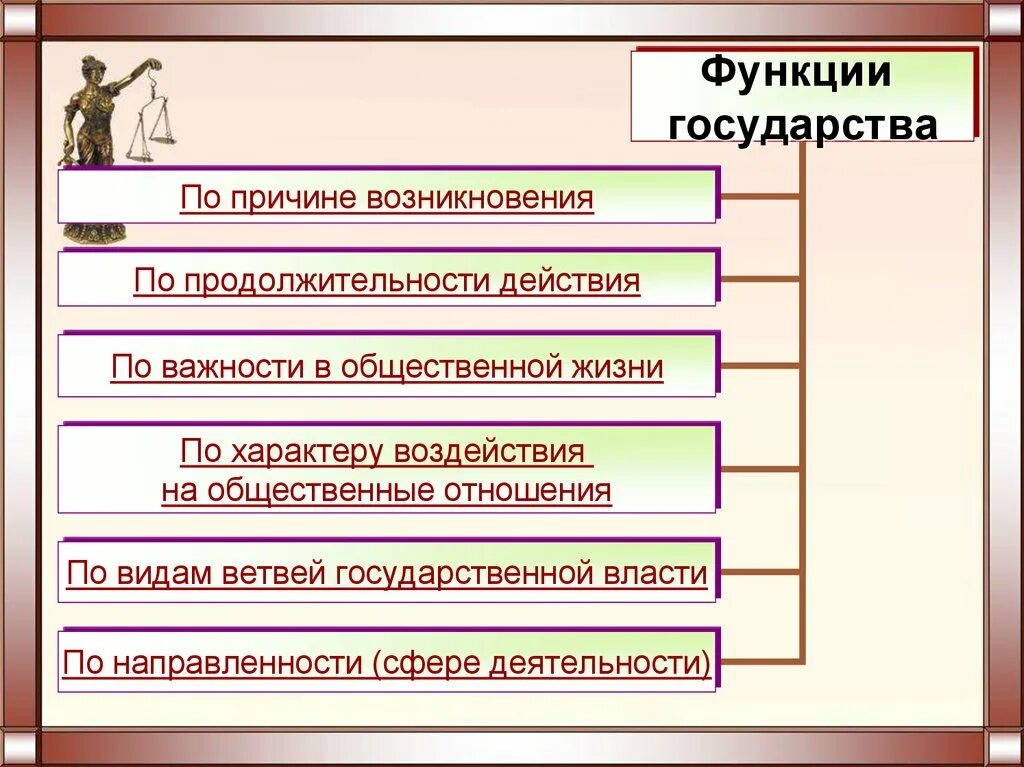 Функции государства

По причине возникновения

По продолжительности действия

По важности в общественной жизни

По характеру воздействия на общественные отношения

По видам ветвей государственной власти

По направленности (сфере деятельности)